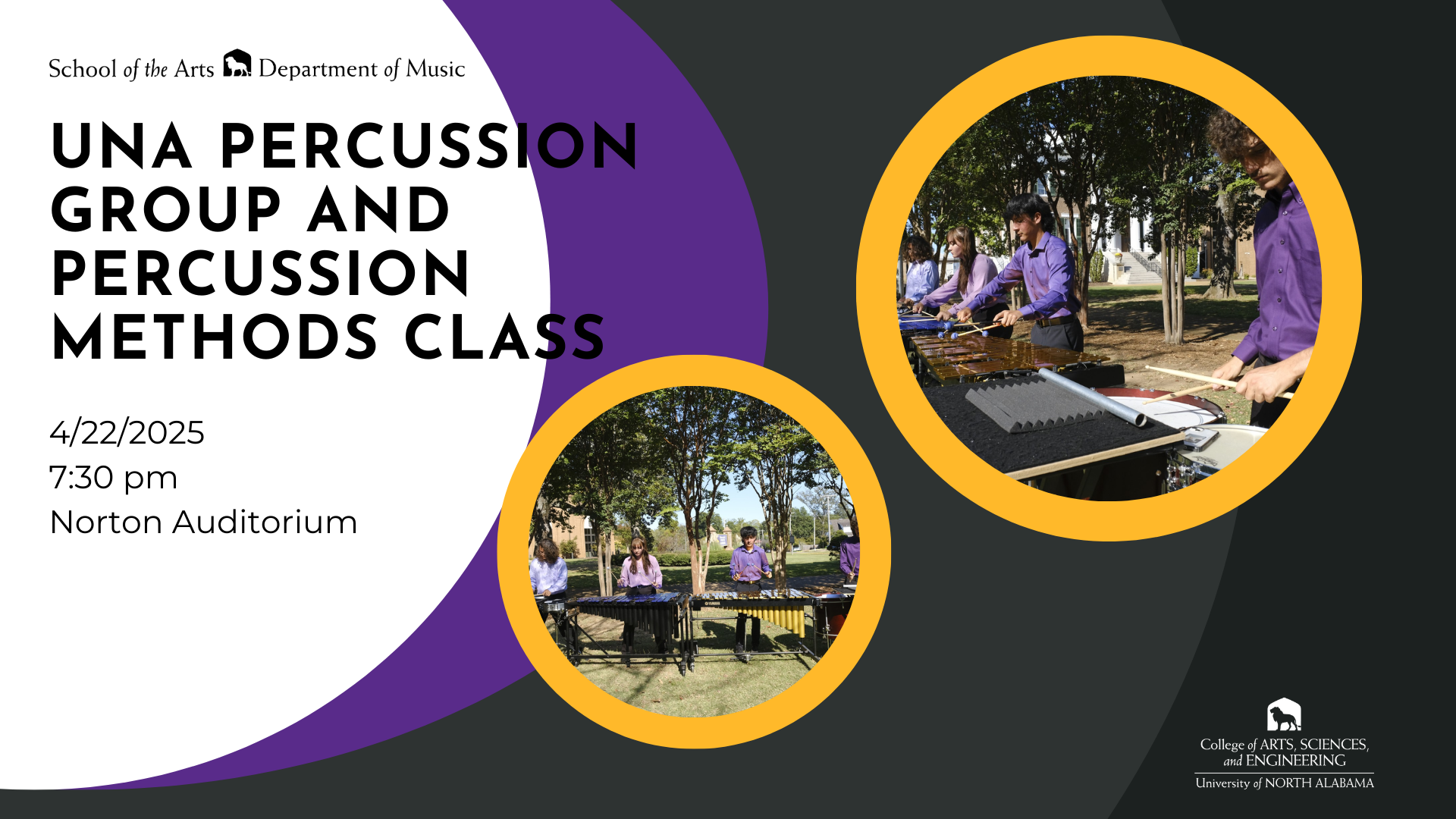 School of the Arts Department of Music

UNA PERCUSSION GROUP AND PERCUSSION METHODS CLASS

4/22/2025
7:30 pm
Norton Auditorium

College of ARTS, SCIENCES, and ENGINEERING
University of NORTH ALABAMA